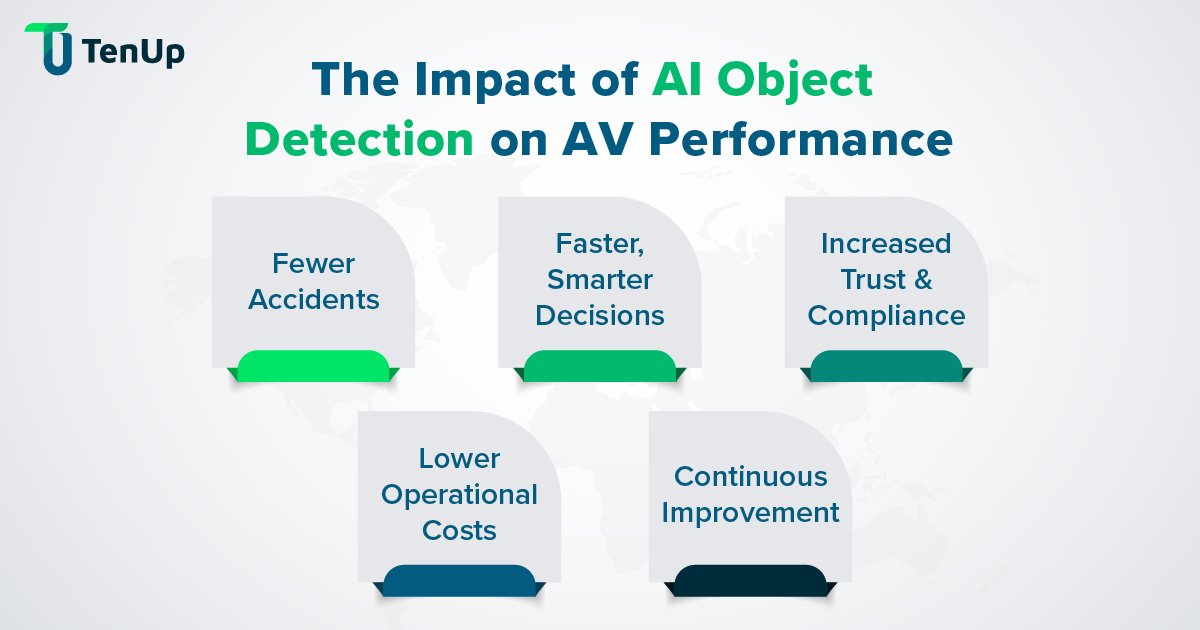 TenUp

The Impact of AI Object Detection on AV Performance

Fewer Accidents

Faster, Smarter Decisions

Increased Trust & Compliance

Lower Operational Costs

Continuous Improvement